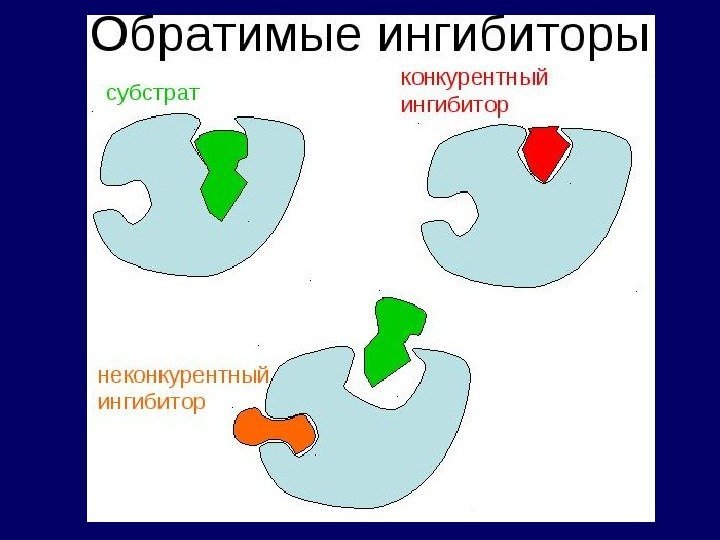 Обратимые ингибиторы

субстрат

конкурентный ингибитор

неконкурентный ингибитор